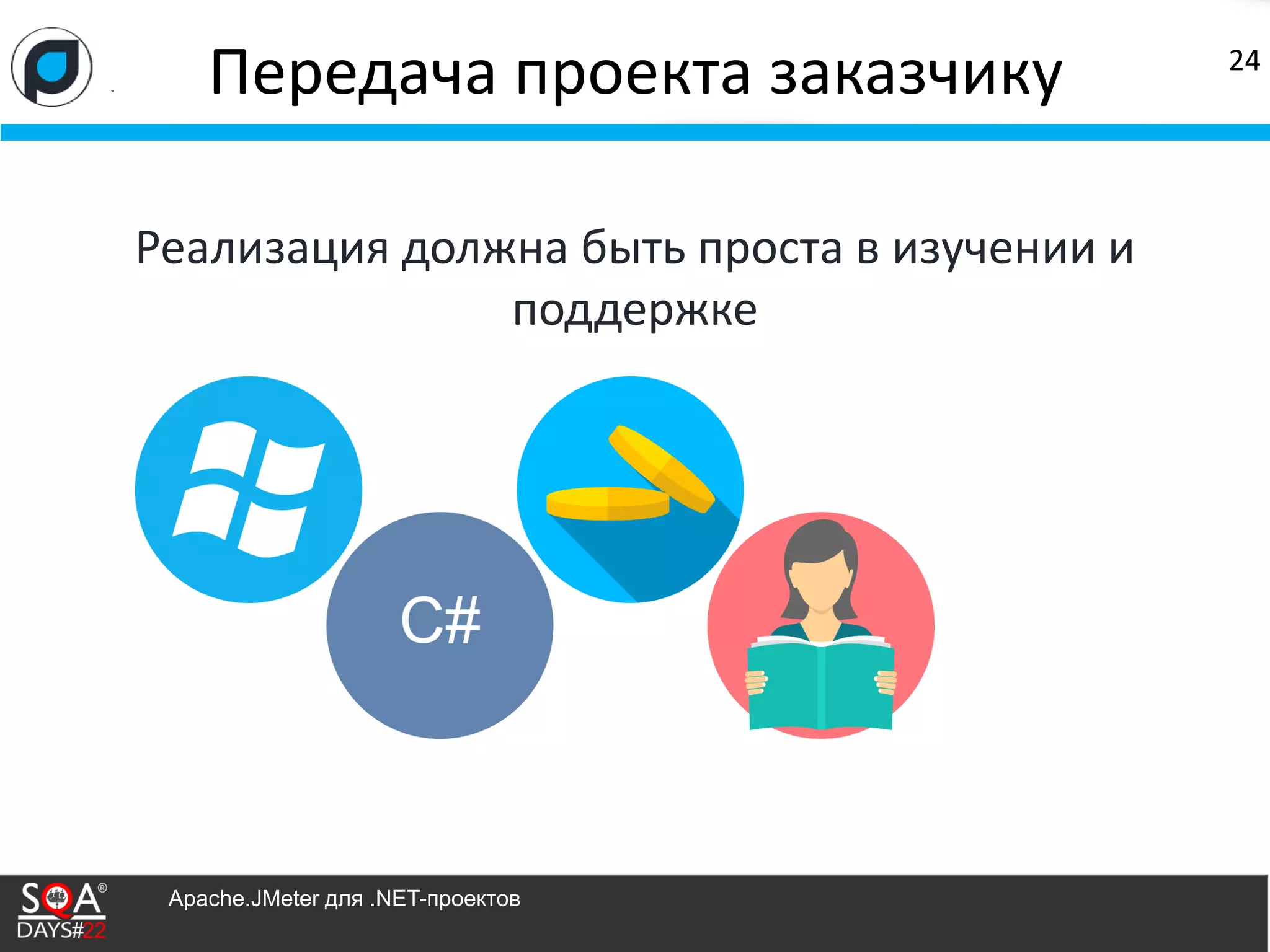 Передача проекта заказчику

24

Реализация должна быть проста в изучении и поддержке

C#

SQA® DAYS#22

Apache.JMeter для .NET-проектов